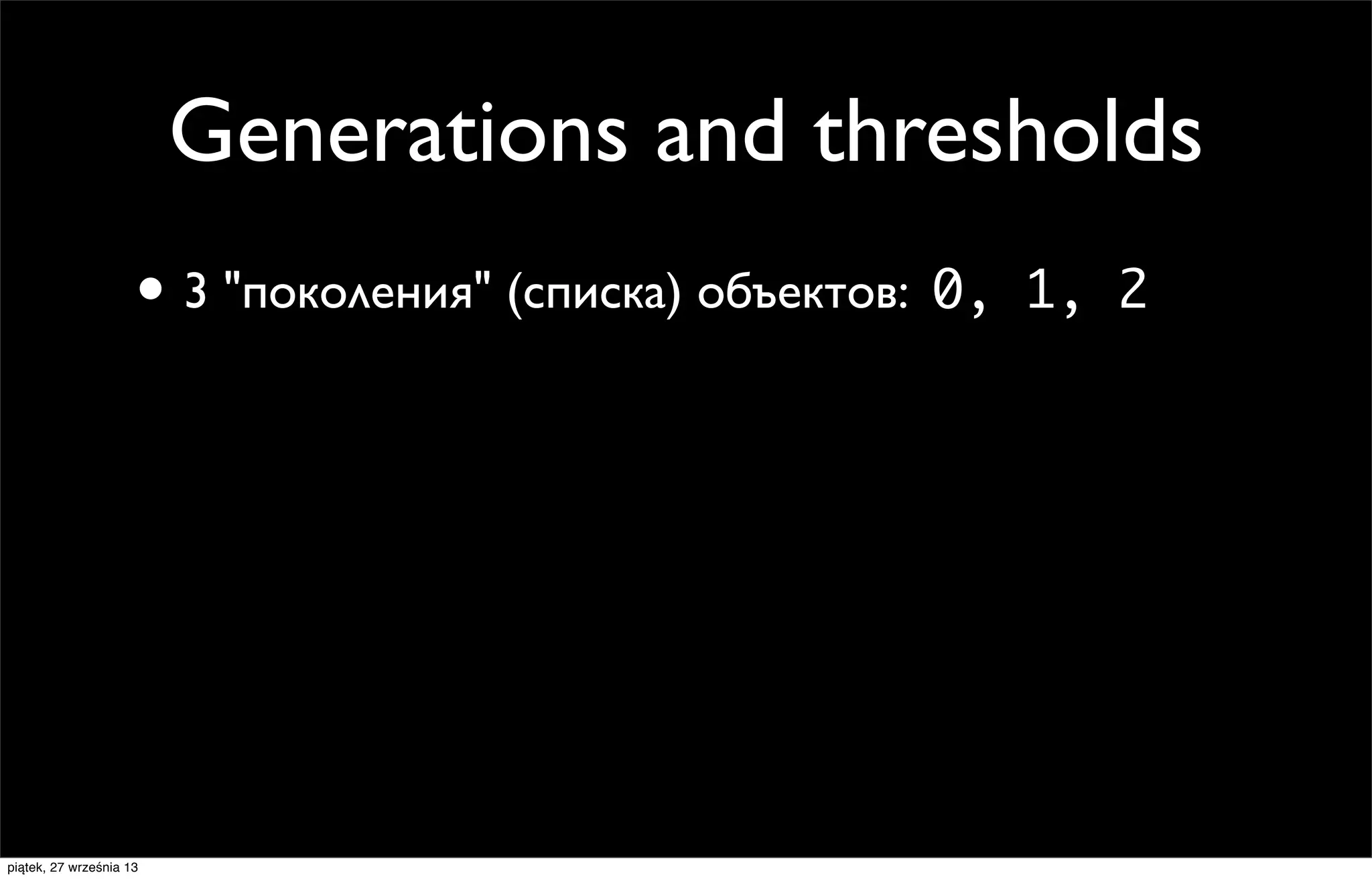 Generations and thresholds

• 3 "поколения" (списка) объектов: 0, 1, 2

piątek, 27 września 13